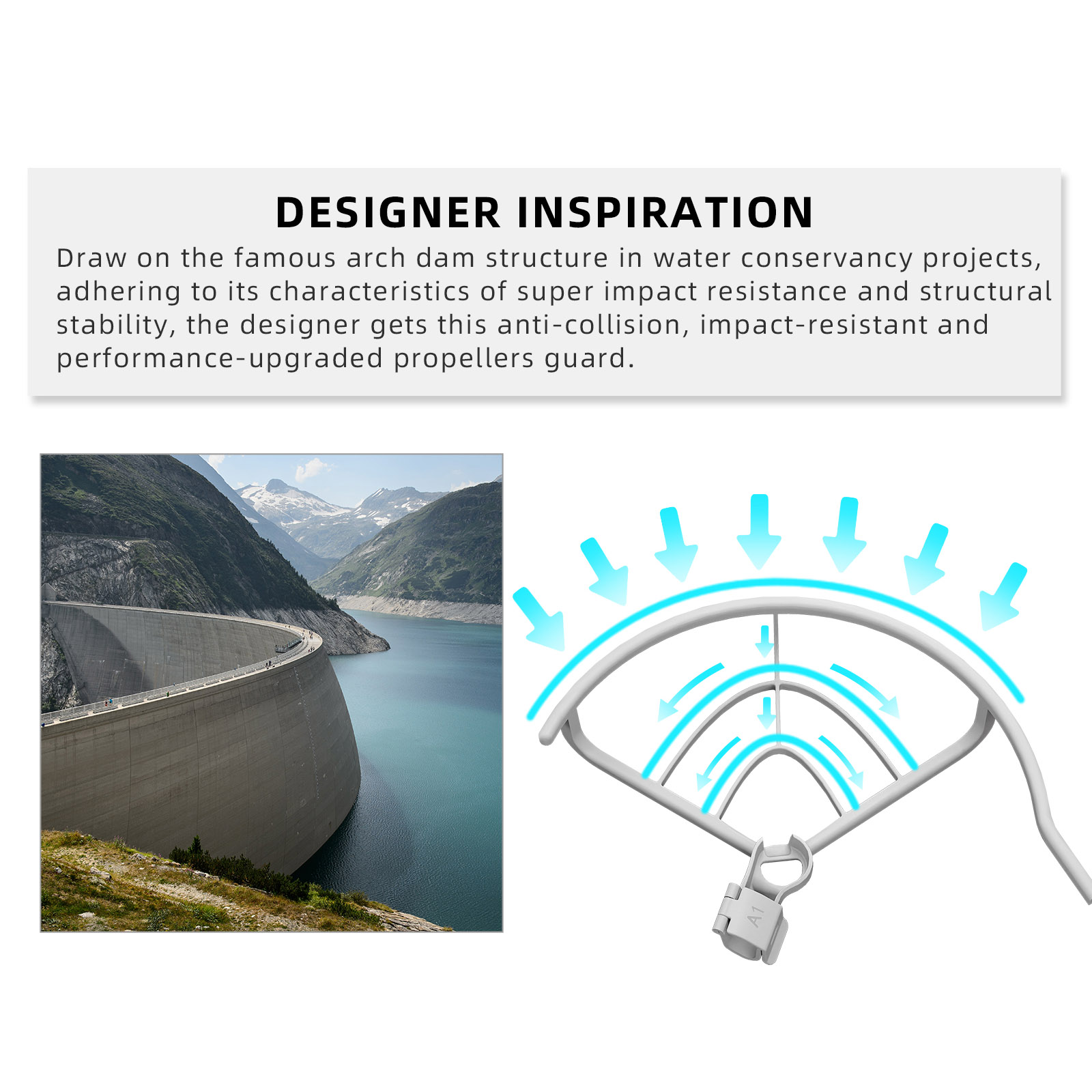 DESIGNER INSPIRATION

Draw on the famous arch dam structure in water conservancy projects, adhering to its characteristics of super impact resistance and structural stability, the designer gets this anti-collision, impact-resistant and performance-upgraded propellers guard.

A1